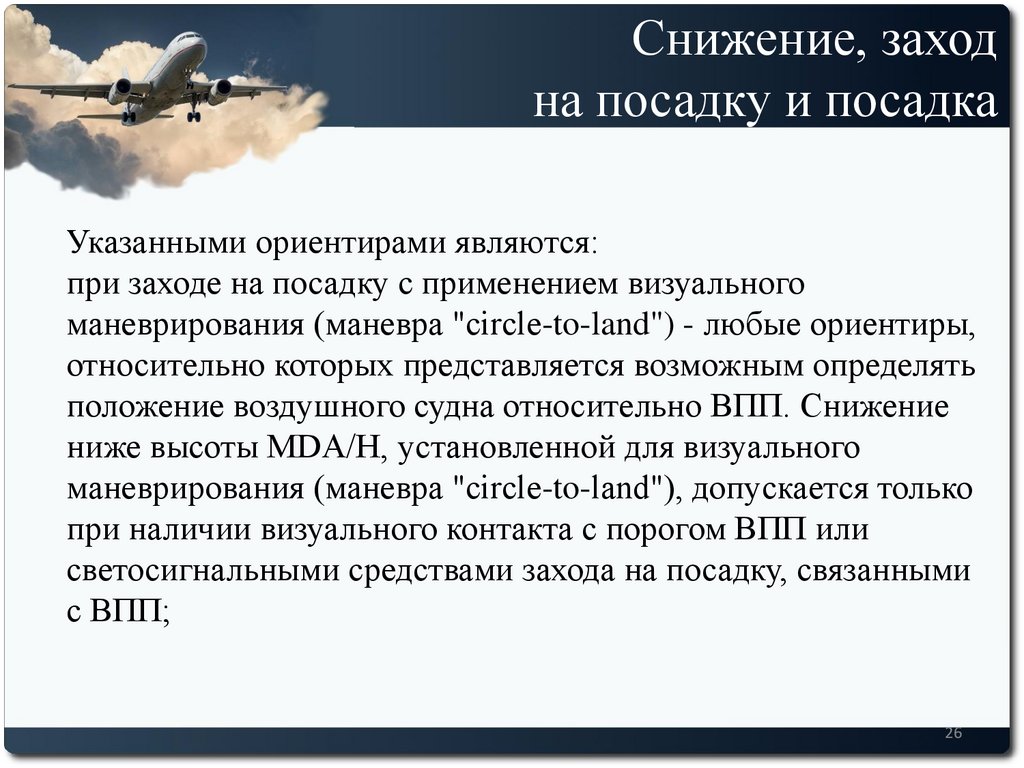 Снижение, заход на посадку и посадка

Указанными ориентирами являются:
при заходе на посадку с применением визуального маневрирования (маневра "circle-to-land") - любые ориентиры, относительно которых представляется возможным определять положение воздушного судна относительно ВПП. Снижение ниже высоты MDA/H, установленной для визуального маневрирования (маневра "circle-to-land"), допускается только при наличии визуального контакта с порогом ВПП или светосигнальными средствами захода на посадку, связанными с ВПП;

26